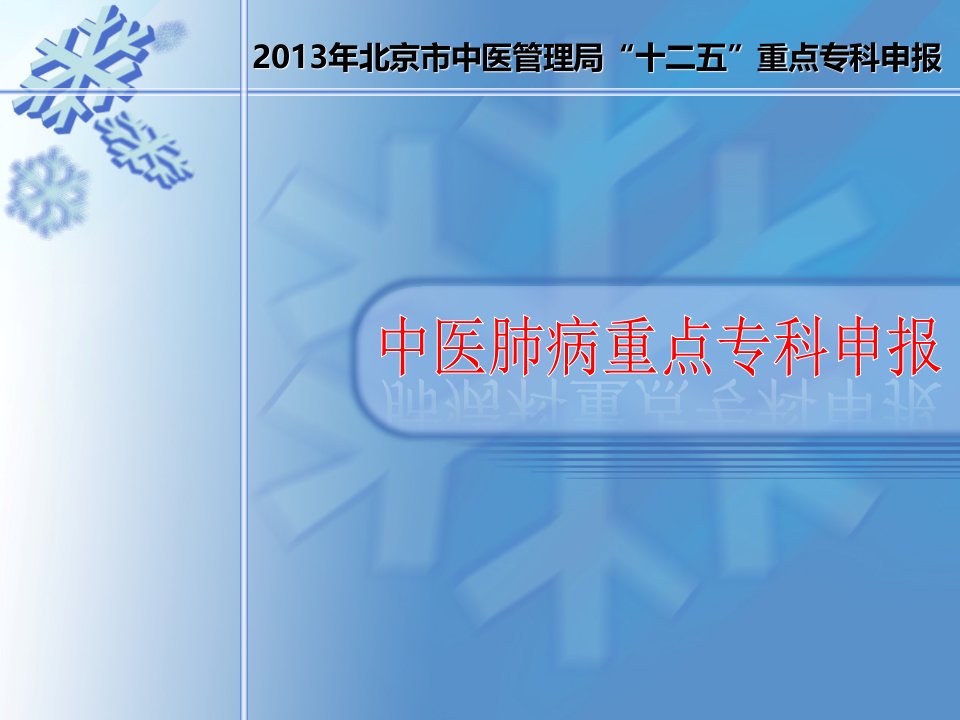 2013年北京市中医管理局“十二五”重点专科申报

中医肺病重点专科申报